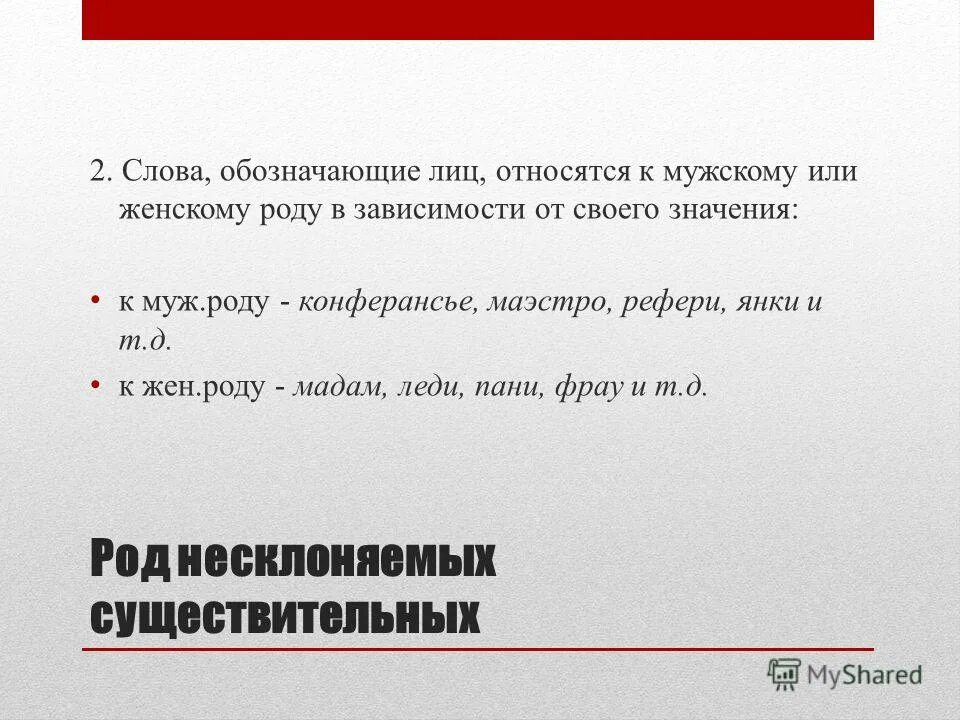 2. Слова, обозначающие лиц, относятся к мужскому или женскому роду в зависимости от своего значения:

• к муж.роду - конферансье, маэстро, рефери, янки и т.д.
• к жен.роду - мадам, леди, пани, фрау и т.д.

Род несклоняемых существительных

MyShared